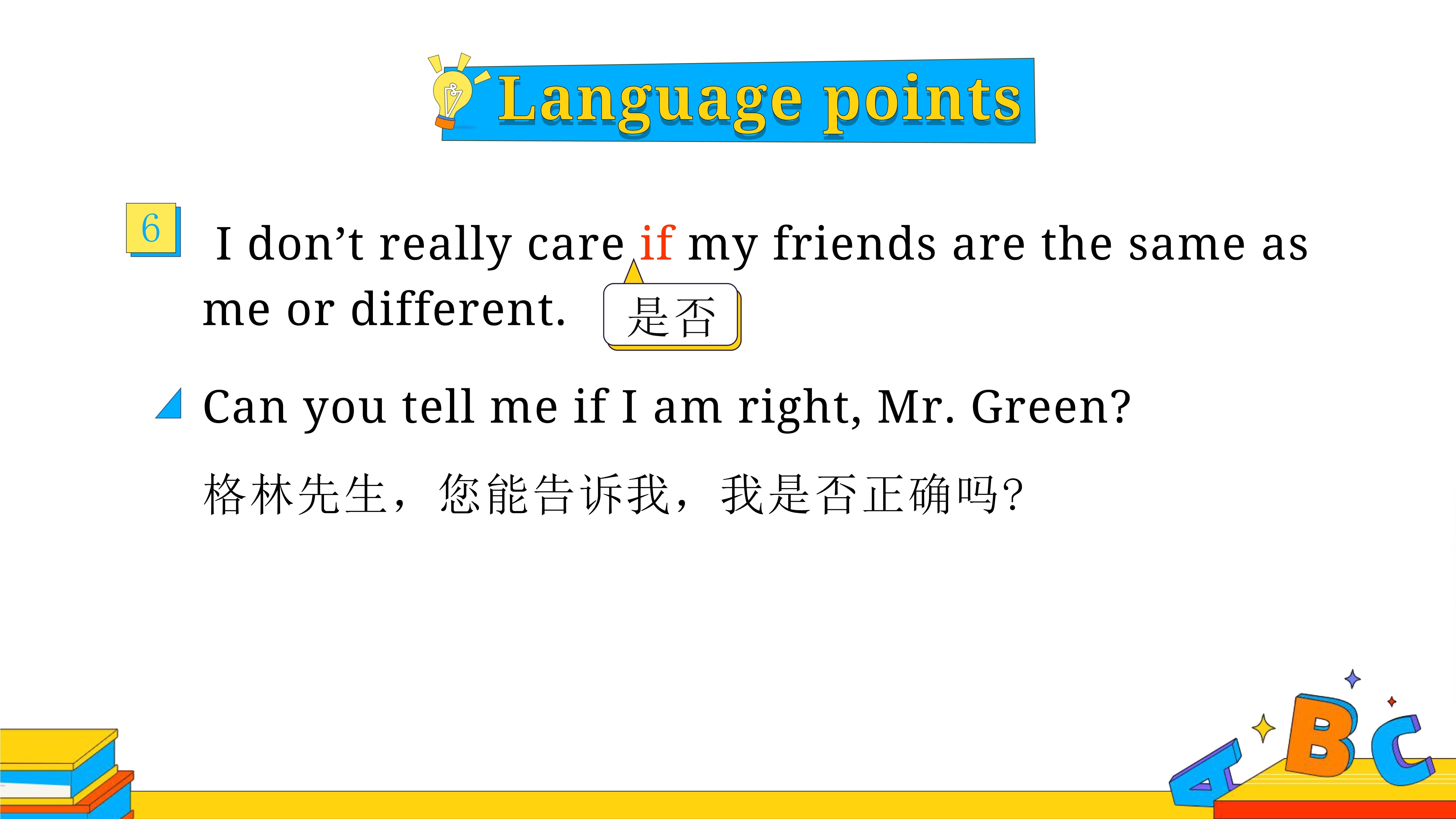 Language points

6 I don’t really care if my friends are the same as me or different.

是否

Can you tell me if I am right, Mr. Green?

格林先生，您能告诉我，我是否正确吗?

A B C